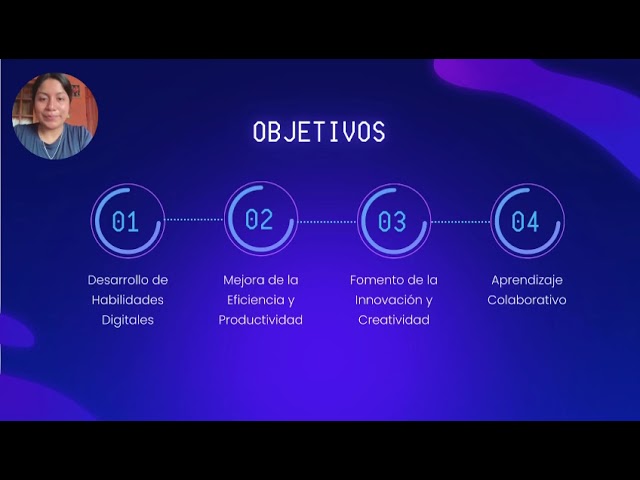 OBJETIVOS

01

Desarrollo de Habilidades Digitales

02

Mejora de la Eficiencia y Productividad

03

Fomento de la Innovación y Creatividad

04

Aprendizaje Colaborativo